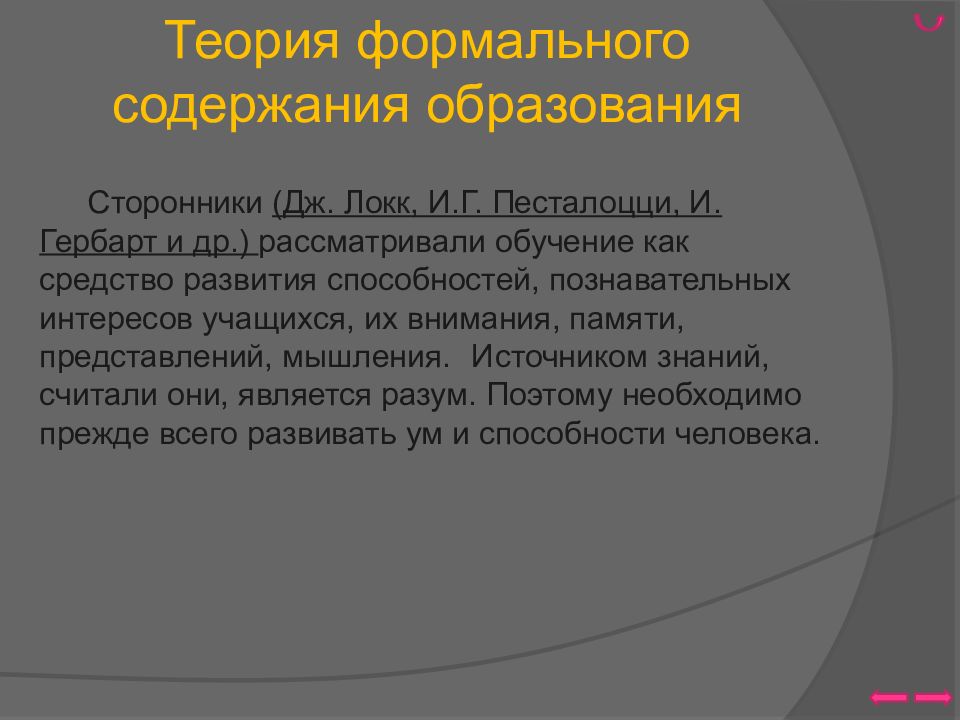 Теория формального содержания образования

Сторонники (Дж. Локк, И.Г. Песталоцци, И. Гербарт и др.) рассматривали обучение как средство развития способностей, познавательных интересов учащихся, их внимания, памяти, представлений, мышления. Источником знаний, считали они, является разум. Поэтому необходимо прежде всего развивать ум и способности человека.